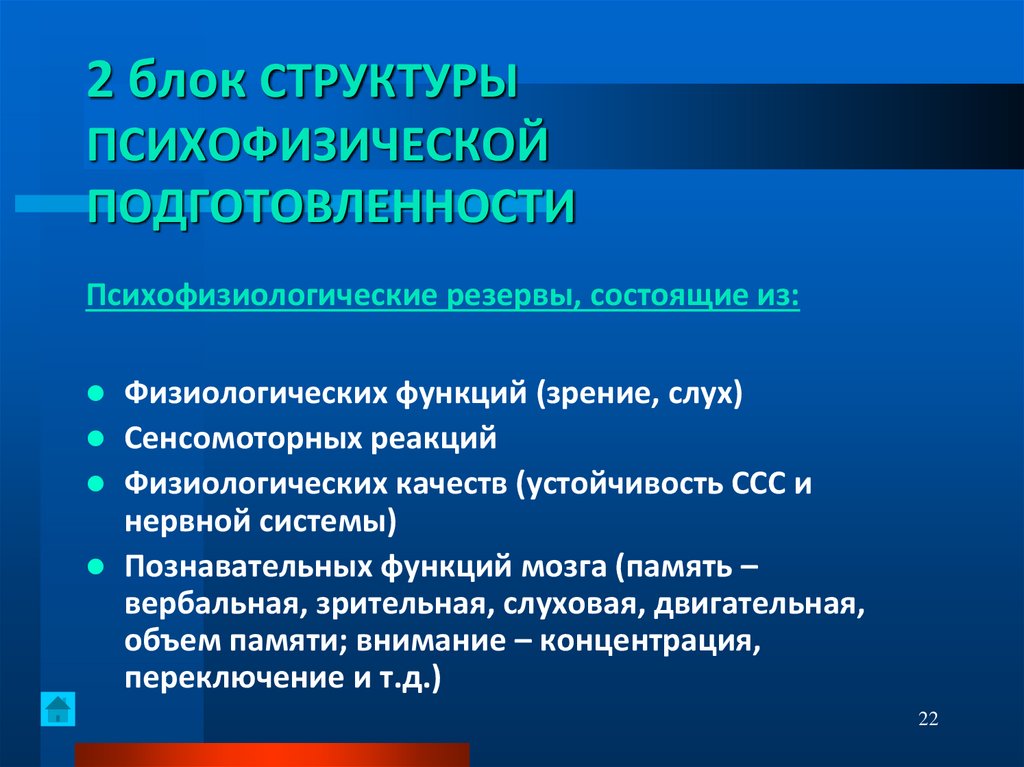 2 блок СТРУКТУРЫ ПСИХОФИЗИЧЕСКОЙ ПОДГОТОВЛЕННОСТИ

Психофизиологические резервы, состоящие из:

- Физиологических функций (зрение, слух)
- Сенсомоторных реакций
- Физиологических качеств (устойчивость ССС и нервной системы)
- Познавательных функций мозга (память – вербальная, зрительная, слуховая, двигательная, объем памяти; внимание – концентрация, переключение и т.д.)

22